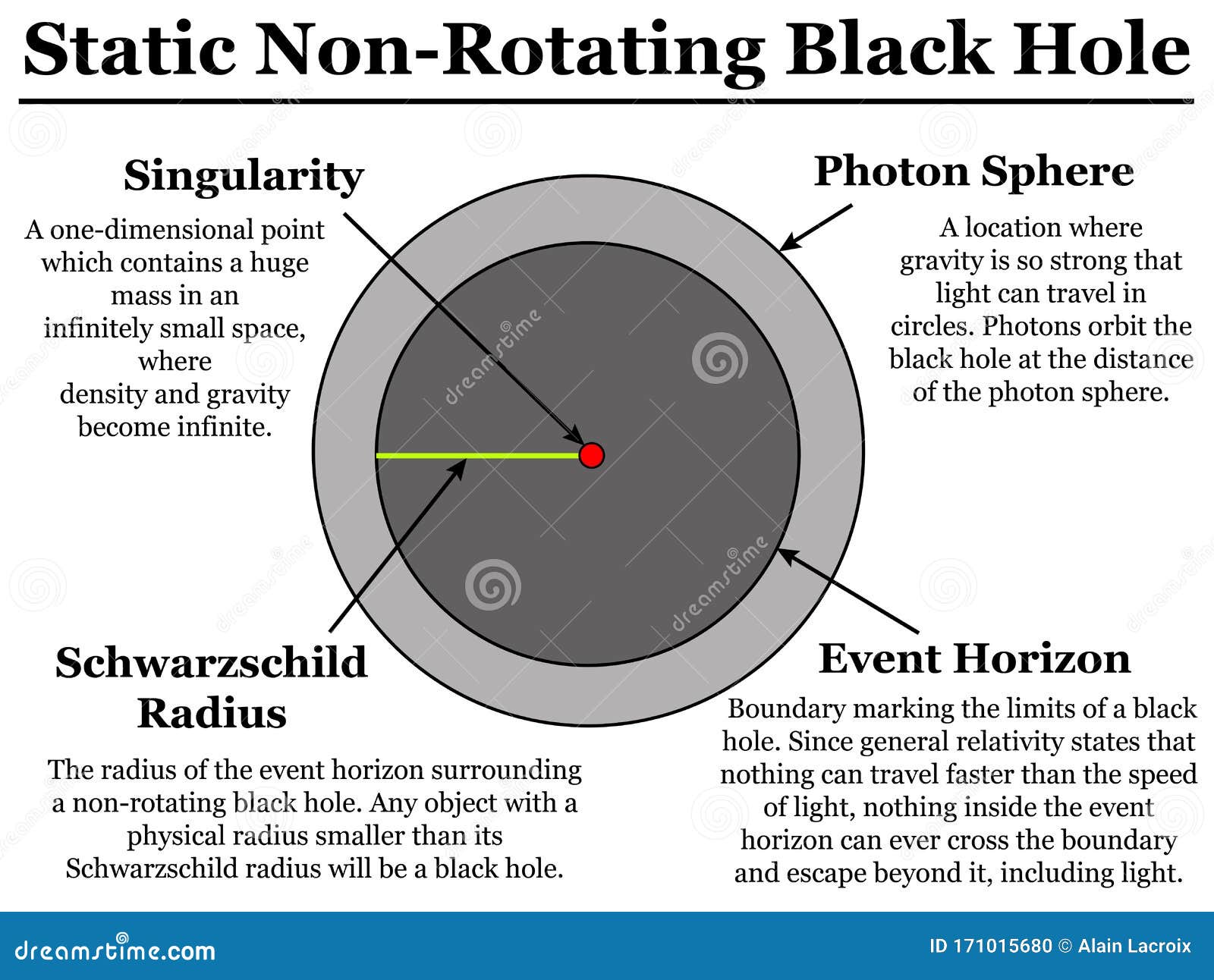 Static Non-Rotating Black Hole

Singularity

A one-dimensional point which contains a huge mass in an infinitely small space, where density and gravity become infinite.

Photon Sphere

A location where gravity is so strong that light can travel in circles. Photons orbit the black hole at the distance of the photon sphere.

dreamstime

dreamstime

Schwarzschild Radius

The radius of the event horizon surrounding a non-rotating black hole. Any object with a physical radius smaller than its Schwarzschild radius will be a black hole.

Event Horizon

Boundary marking the limits of a black hole. Since general relativity states that nothing can travel faster than the speed of light, nothing inside the event horizon can ever cross the boundary and escape beyond it, including light.

dreamstime.com

ID 171015680 © Alain Lacroix